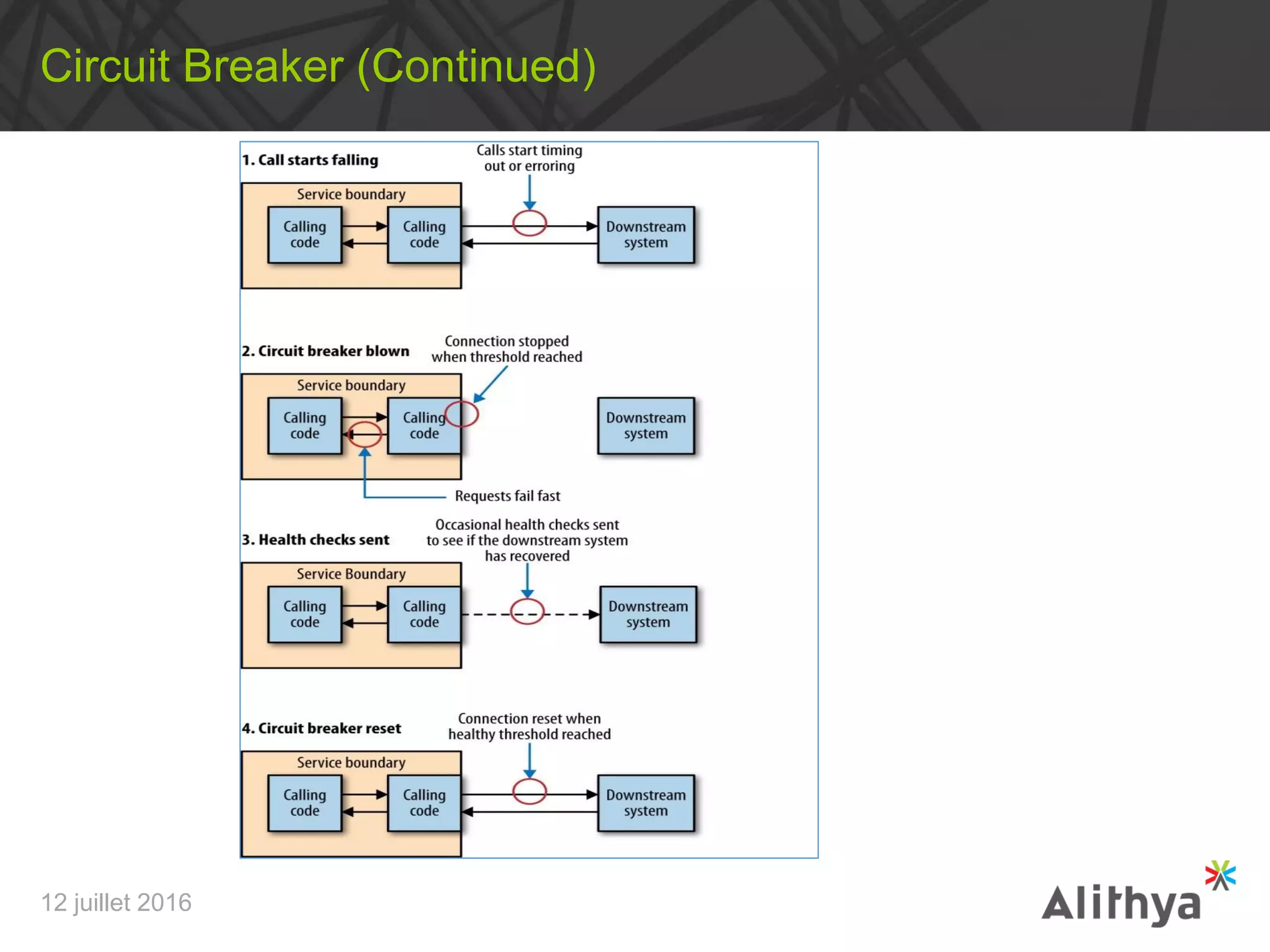 Circuit Breaker (Continued)

1. Call starts falling

Calls start timing out or erroring

Service boundary

Calling code

Calling code

Downstream system

2. Circuit breaker blown

Connection stopped when threshold reached

Service boundary

Calling code

Calling code

Downstream system

Requests fail fast

3. Health checks sent

Occasional health checks sent to see if the downstream system has recovered

Service Boundary

Calling code

Calling code

Downstream system

4. Circuit breaker reset

Connection reset when healthy threshold reached

Service boundary

Calling code

Calling code

Downstream system

12 juillet 2016

Alithya